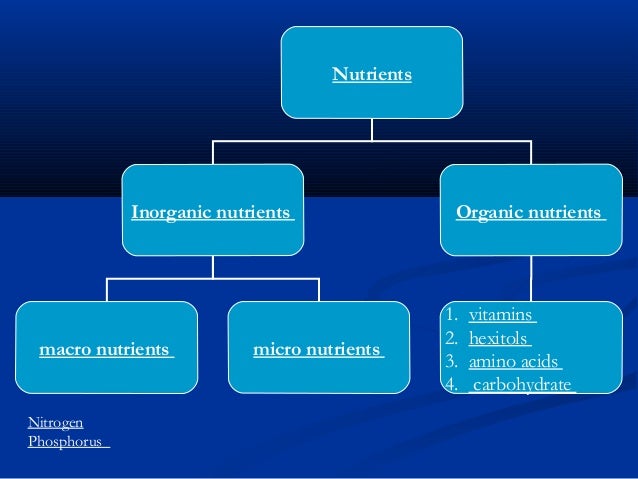 Nutrients

Inorganic nutrients

Organic nutrients

macro nutrients

micro nutrients

1. vitamins
2. hexitols
3. amino acids
4. carbohydrate

Nitrogen
Phosphorus